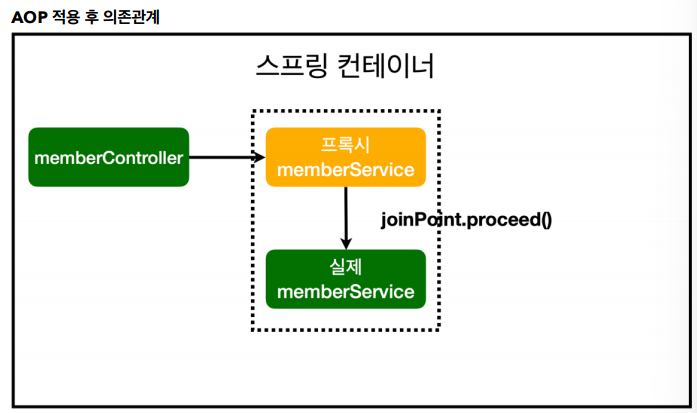 AOP 적용 후 의존관계

스프링 컨테이너

memberController

프록시
memberService

joinPoint.proceed()

실제
memberService